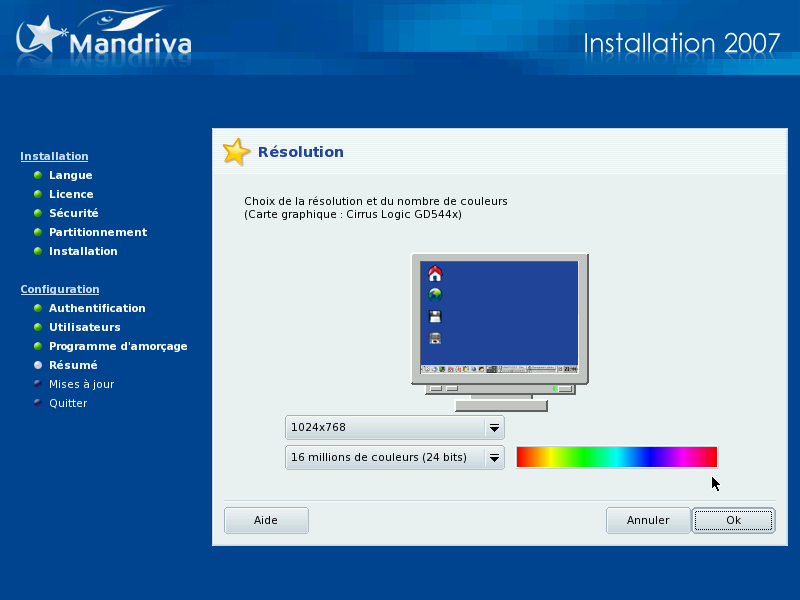 Mandriva

Installation 2007

Installation
Langue
Licence
Sécurité
Partitionnement
Installation

Configuration
Authentification
Utilisateurs
Programme d'amorçage
Résumé
Mises à jour
Quitter

Résolution

Choix de la résolution et du nombre de couleurs
(Carte graphique : Cirrus Logic GD544x)

1024x768

16 millions de couleurs (24 bits)

Aide

Annuler

Ok